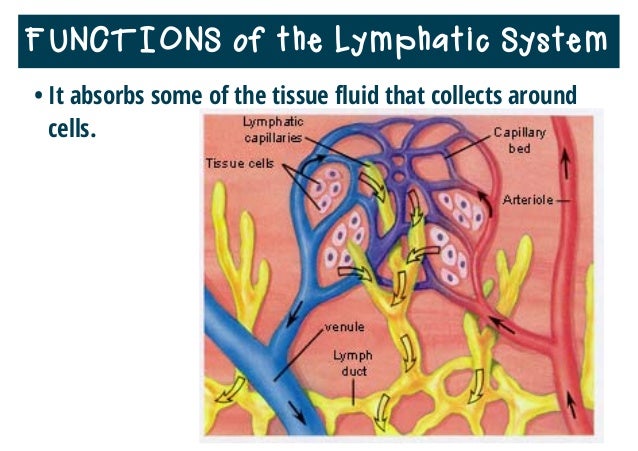 FUNCTIONS of the Lymphatic System

• It absorbs some of the tissue fluid that collects around cells.

Lymphatic capillaries

Capillary bed

Tissue cells

Arteriole

venule

Lymph duct